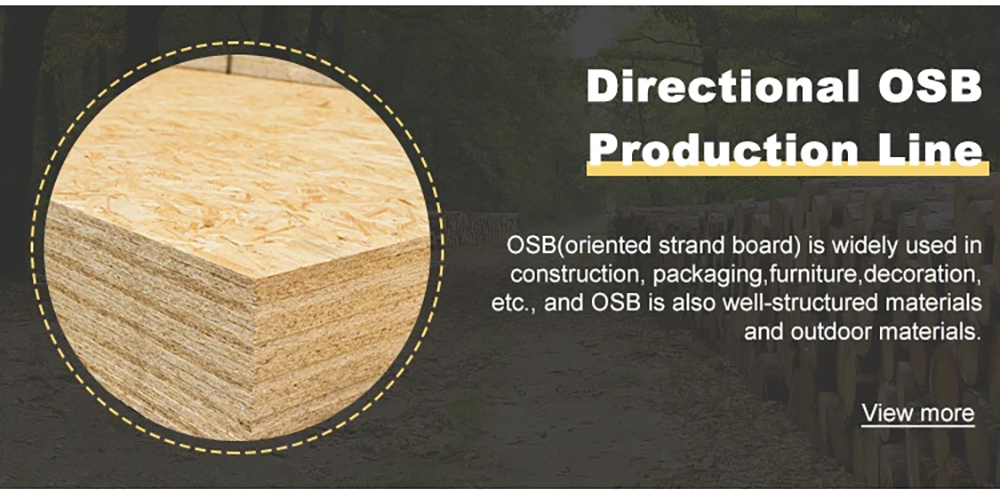 Directional OSB Production Line

OSB(oriented strand board) is widely used in construction, packaging,furniture,decoration, etc., and OSB is also well-structured materials and outdoor materials.

View more